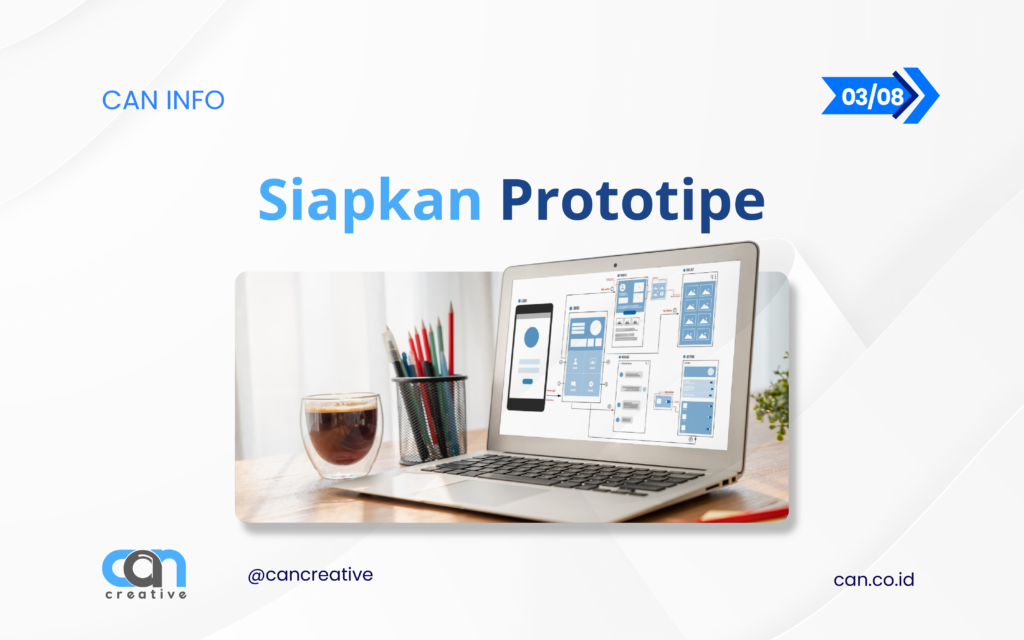 CAN INFO

03/08

Siapkan Prototipe

can
creative

@cancreative

can.co.id